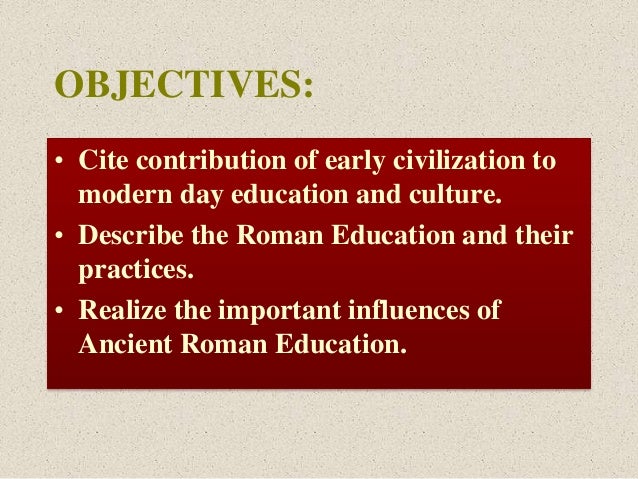 OBJECTIVES:

• Cite contribution of early civilization to modern day education and culture.
• Describe the Roman Education and their practices.
• Realize the important influences of Ancient Roman Education.